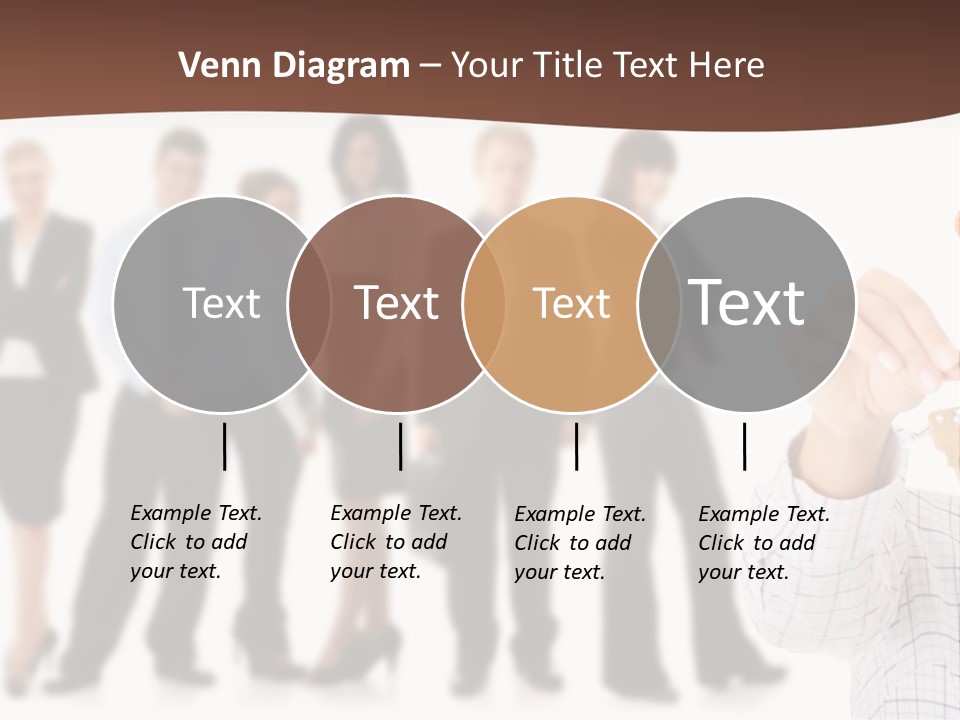 Venn Diagram – Your Title Text Here

Text

Text

Text

Text

Example Text. Click to add your text.

Example Text. Click to add your text.

Example Text. Click to add your text.

Example Text. Click to add your text.